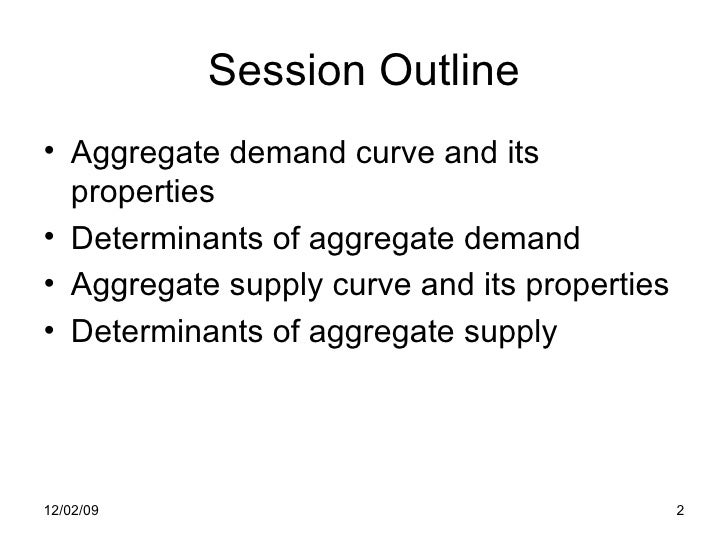 Session Outline

• Aggregate demand curve and its properties
• Determinants of aggregate demand
• Aggregate supply curve and its properties
• Determinants of aggregate supply

12/02/09

2